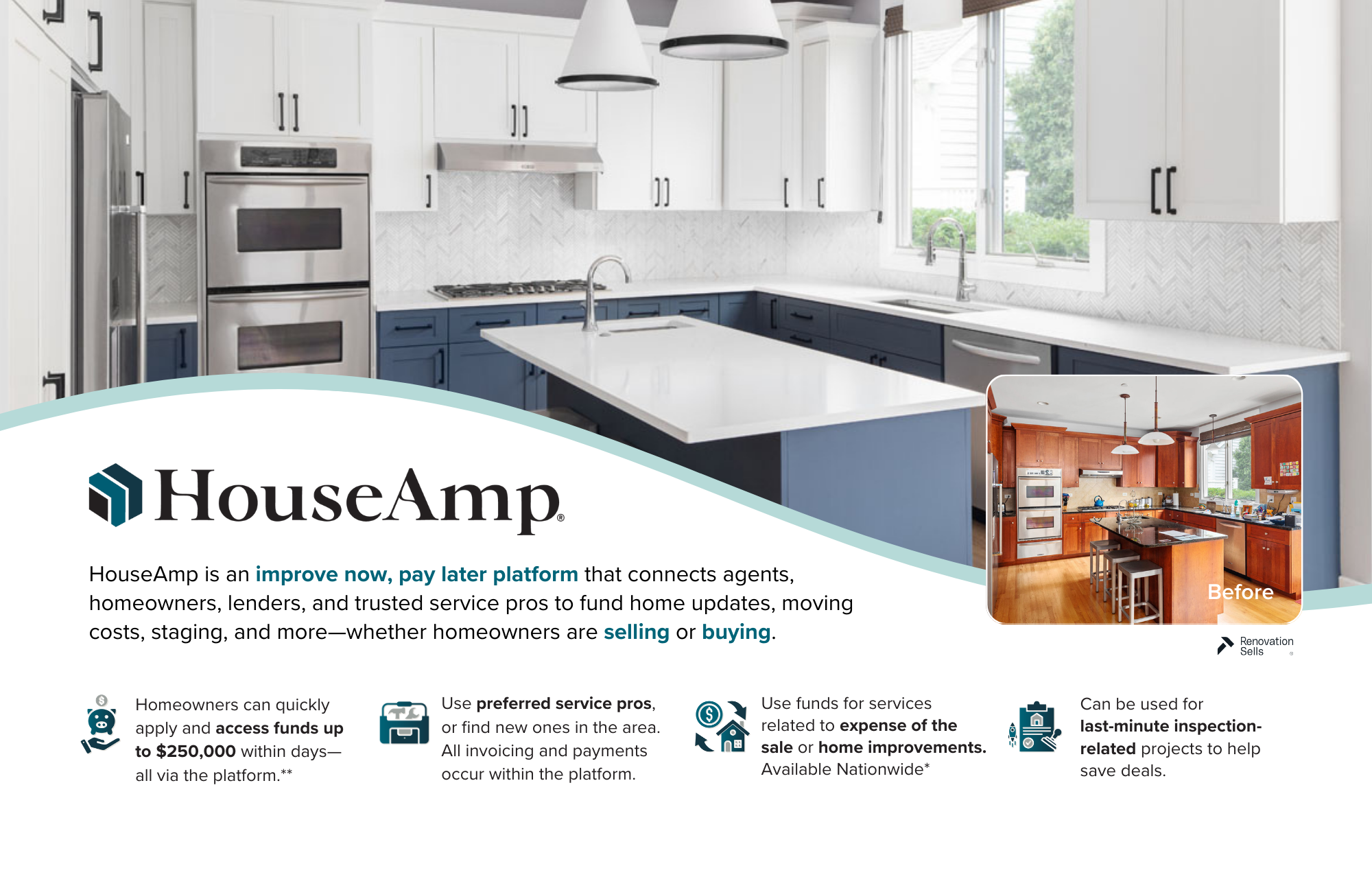 HouseAmp®

HouseAmp is an improve now, pay later platform that connects agents, homeowners, lenders, and trusted service pros to fund home updates, moving costs, staging, and more—whether homeowners are selling or buying.

Before

Renovation Sells

Homeowners can quickly apply and access funds up to $250,000 within days—all via the platform.**

Use preferred service pros, or find new ones in the area. All invoicing and payments occur within the platform.

Use funds for services related to expense of the sale or home improvements. Available Nationwide*

Can be used for last-minute inspection-related projects to help save deals.